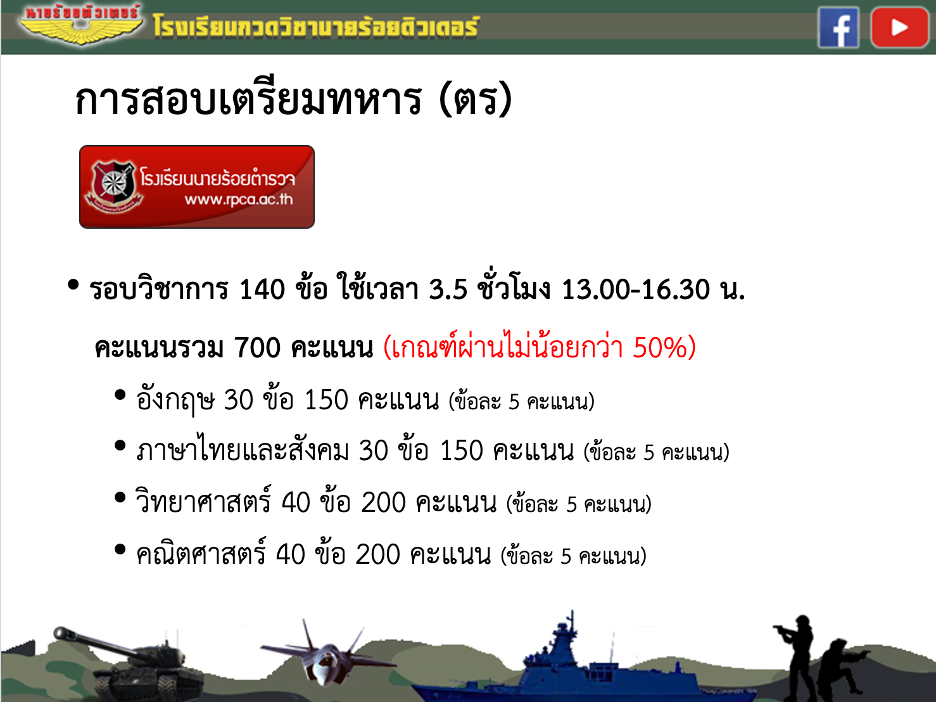 นายร้อยติวเตอร์ โรงเรียนกวดวิชานายร้อยติวเตอร์

การสอบเตรียมทหาร (ตร)

โรงเรียนนายร้อยตำรวจ www.rpca.ac.th

• รอบวิชาการ 140 ข้อ ใช้เวลา 3.5 ชั่วโมง 13.00-16.30 น. คะแนนรวม 700 คะแนน (เกณฑ์ผ่านไม่น้อยกว่า 50%)

• อังกฤษ 30 ข้อ 150 คะแนน (ข้อละ 5 คะแนน)

• ภาษาไทยและสังคม 30 ข้อ 150 คะแนน (ข้อละ 5 คะแนน)

• วิทยาศาสตร์ 40 ข้อ 200 คะแนน (ข้อละ 5 คะแนน)

• คณิตศาสตร์ 40 ข้อ 200 คะแนน (ข้อละ 5 คะแนน)